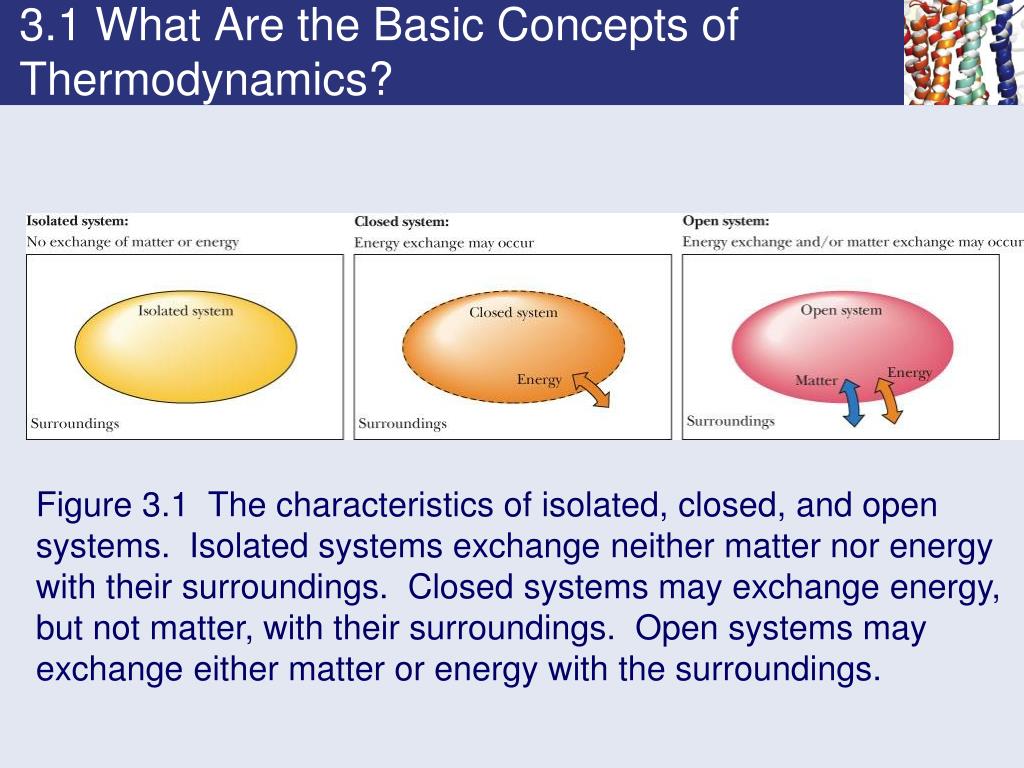 3.1 What Are the Basic Concepts of Thermodynamics?

Isolated system:
No exchange of matter or energy

Isolated system

Surroundings

Closed system:
Energy exchange may occur

Closed system

Energy

Surroundings

Open system:
Energy exchange and/or matter exchange may occur

Open system

Matter

Energy

Surroundings

Figure 3.1 The characteristics of isolated, closed, and open systems. Isolated systems exchange neither matter nor energy with their surroundings. Closed systems may exchange energy, but not matter, with their surroundings. Open systems may exchange either matter or energy with the surroundings.